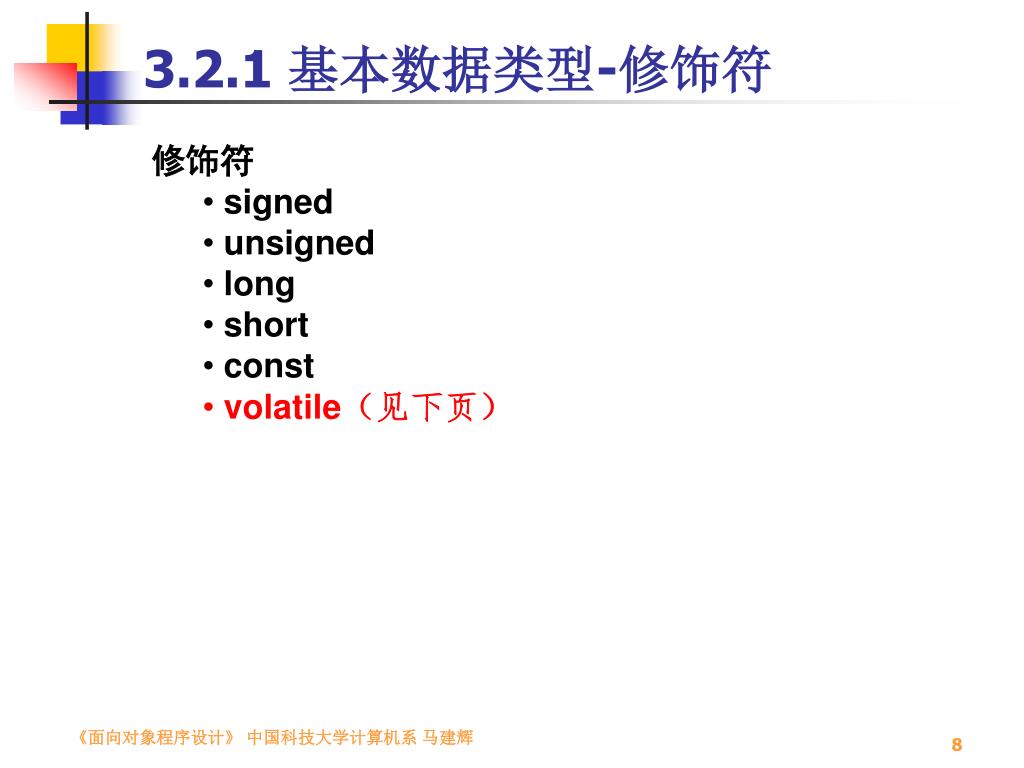 3.2.1 基本数据类型-修饰符

修饰符

• signed
• unsigned
• long
• short
• const
• volatile（见下页）

《面向对象程序设计》 中国科技大学计算机系 马建辉

8